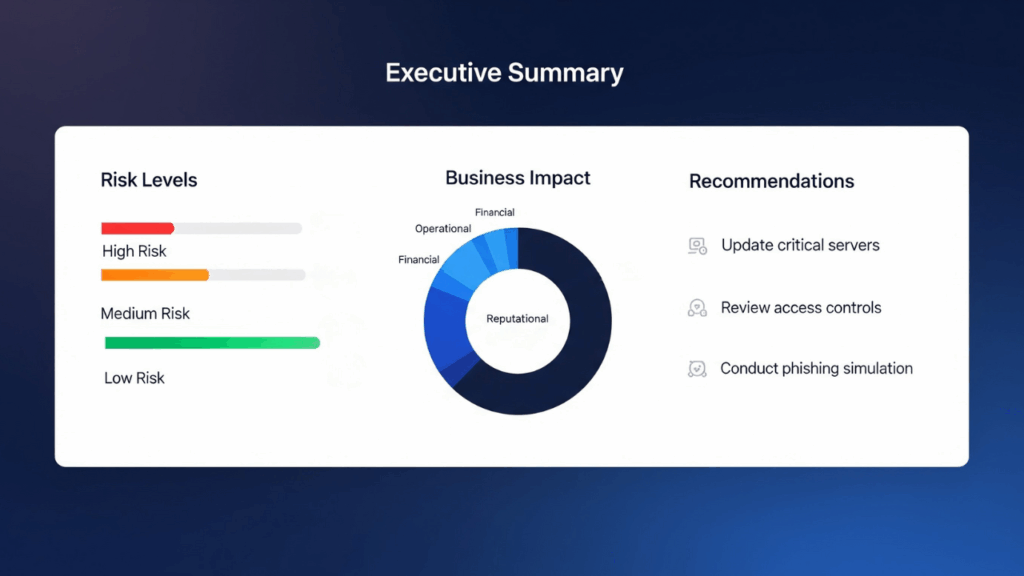 Executive Summary

Risk Levels

High Risk

Medium Risk

Low Risk

Business Impact

Financial

Operational

Financial

Reputational

Recommendations

Update critical servers

Review access controls

Conduct phishing simulation